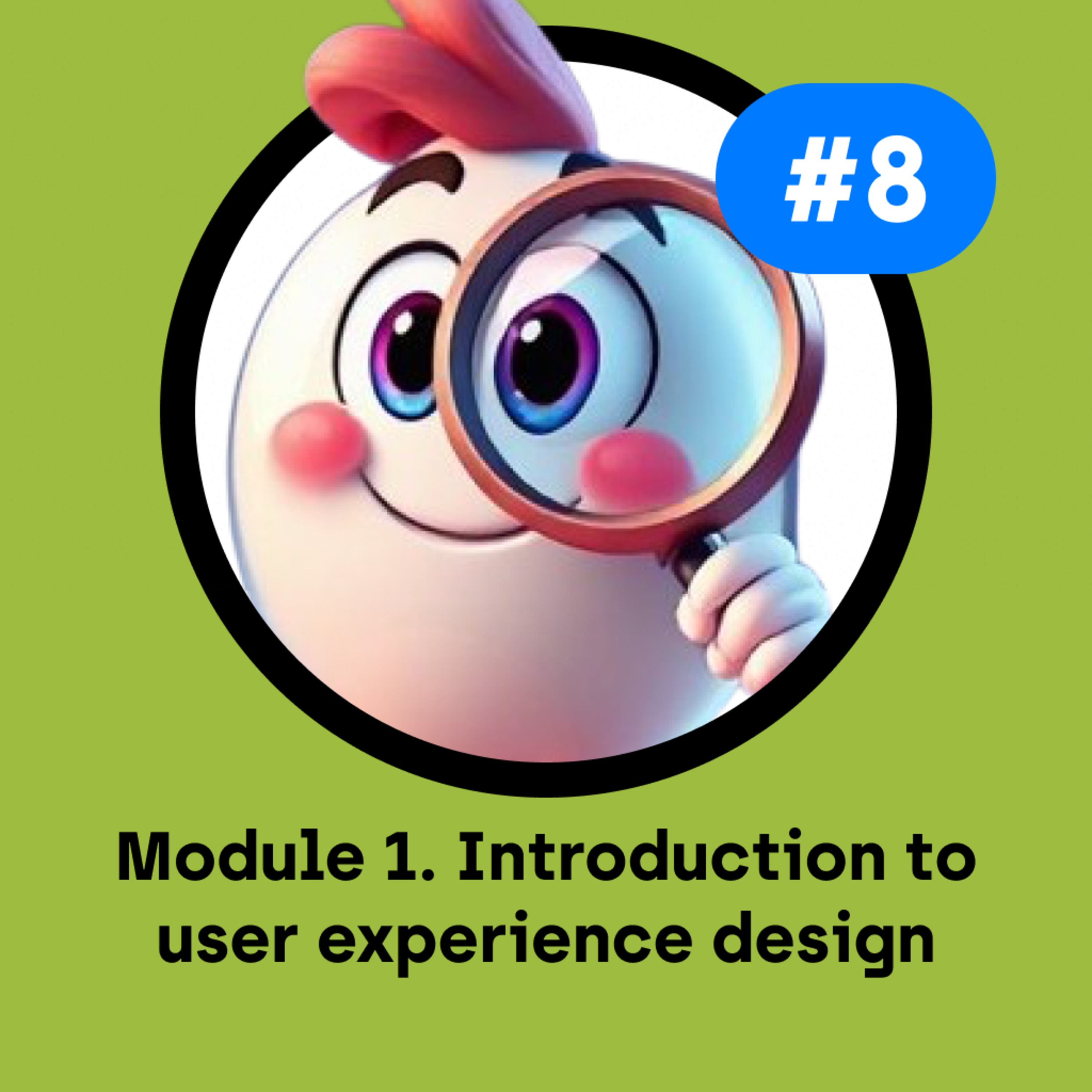 #8

Module 1. Introduction to user experience design